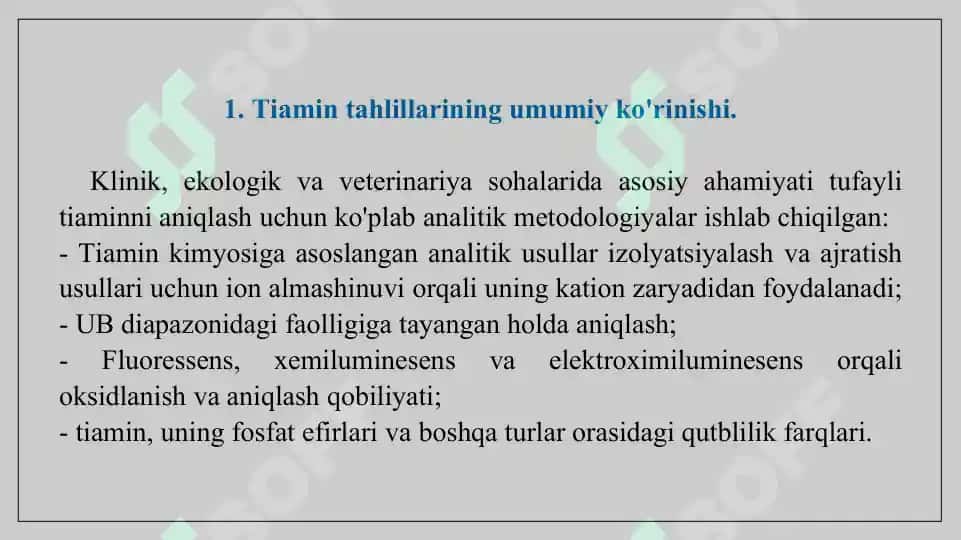 1. Tiamin tahlillarining umumiy ko'rinishi.

Klinik, ekologik va veterinariya sohalarida asosiy ahamiyati tufayli tiaminni aniqlash uchun ko'plab analitik metodologiyalar ishlab chiqilgan:
- Tiamin kimyosiga asoslangan analitik usullar izolyatsiyalash va ajratish usullari uchun ion almashinuvi orqali uning kation zaryadidan foydalanadi;
- UB diapazonidagi faolligiga tayangan holda aniqlash;
- Fluoressens, xemiluminesens va elektroximiluminesens orqali oksidlanish va aniqlash qobiliyati;
- tiamin, uning fosfat efirlari va boshqa turlar orasidagi qutblilik farqlari.